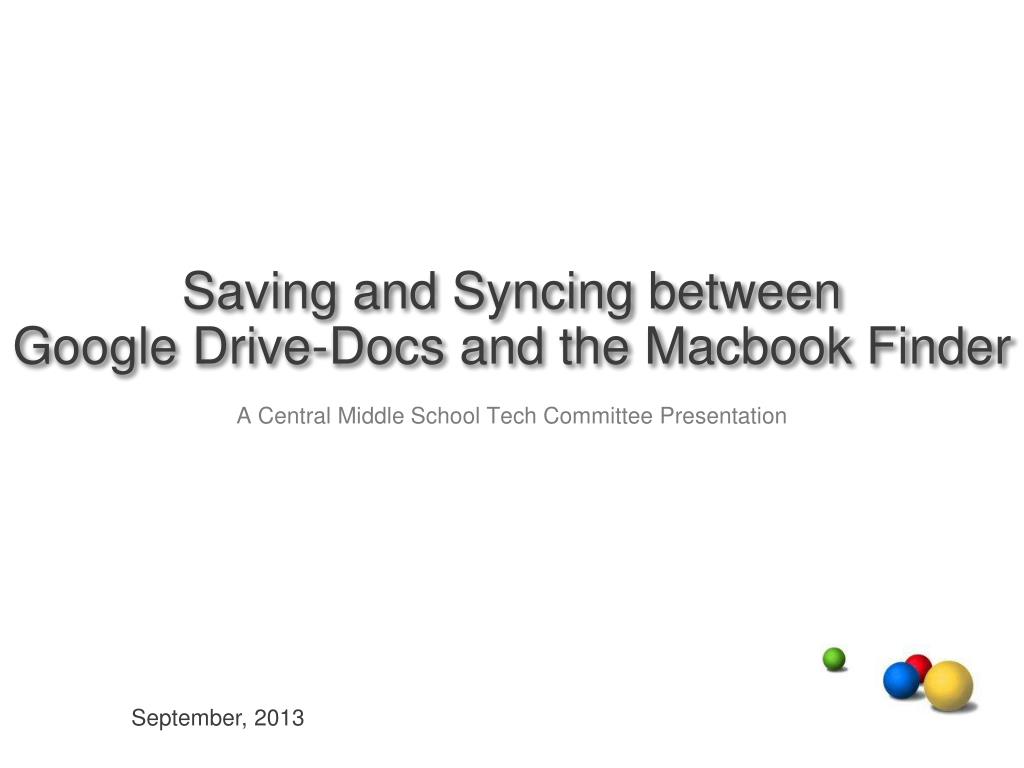 Saving and Syncing between
Google Drive-Docs and the Macbook Finder

A Central Middle School Tech Committee Presentation

September, 2013